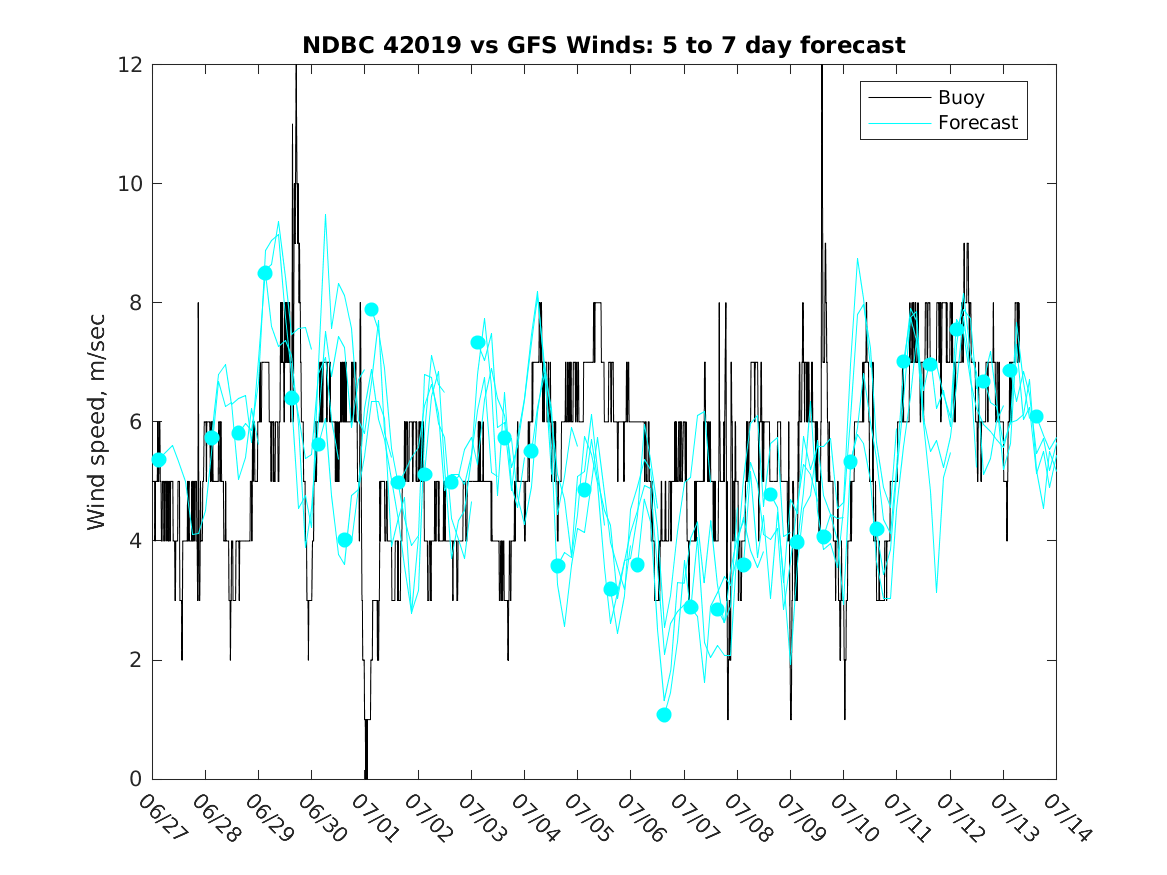 NDBC 42019 vs GFS Winds: 5 to 7 day forecast

Buoy
Forecast

Wind speed, m/sec

12
10
8
6
4
2
0

06/27
06/28
06/29
06/30
07/01
07/02
07/03
07/04
07/05
07/06
07/07
07/08
07/09
07/10
07/11
07/12
07/13
07/14